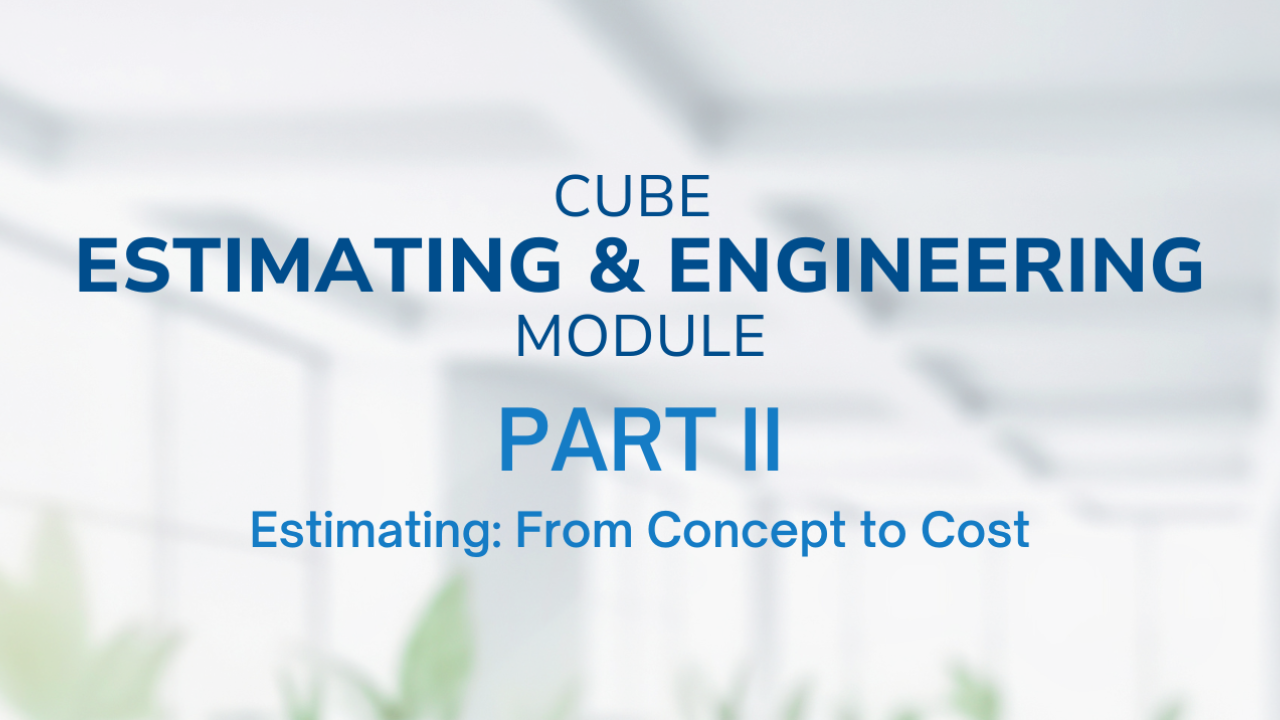 CUBE
ESTIMATING & ENGINEERING
MODULE

PART II

Estimating: From Concept to Cost